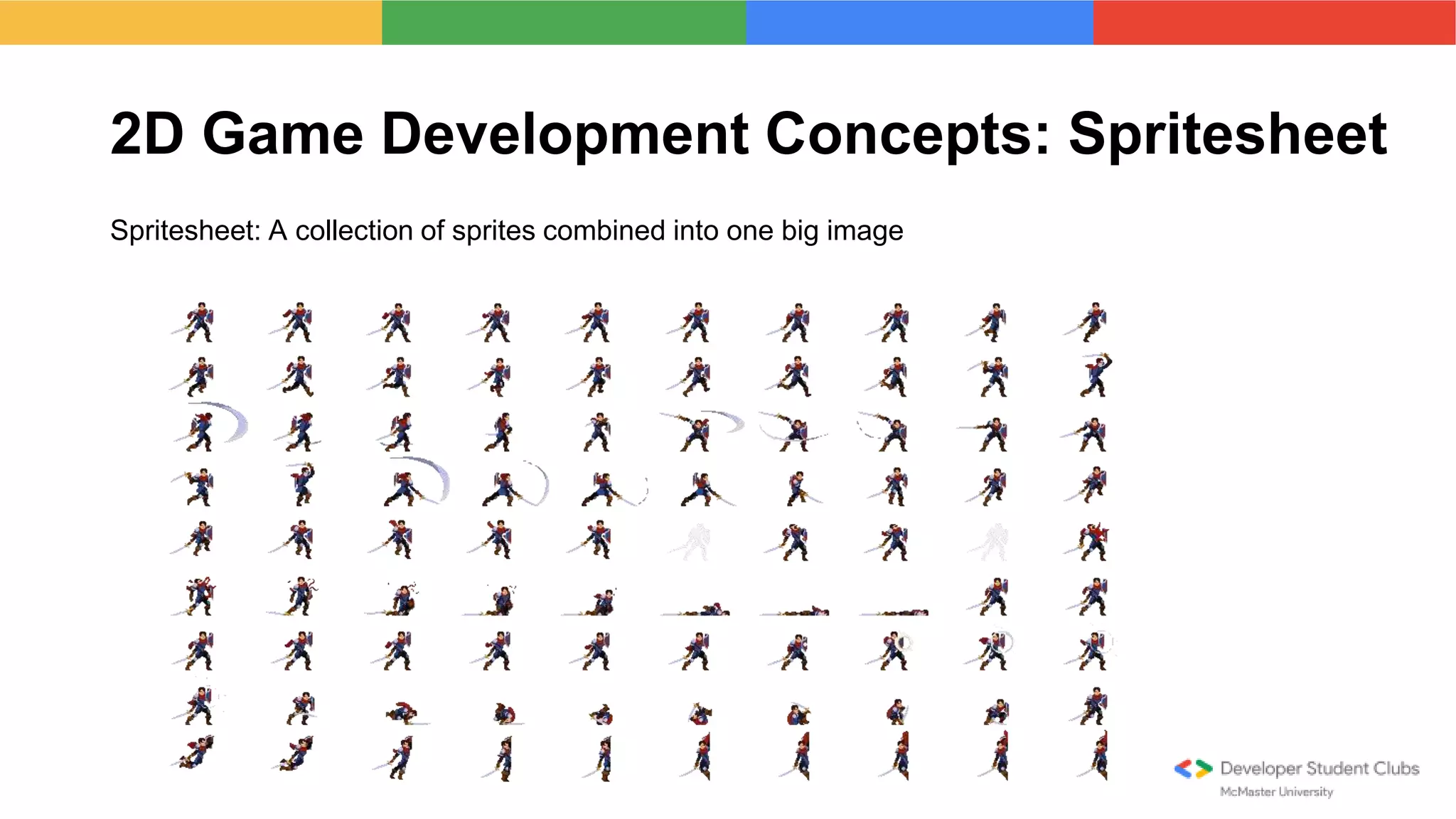 2D Game Development Concepts: Spritesheet

Spritesheet: A collection of sprites combined into one big image

Developer Student Clubs
McMaster University